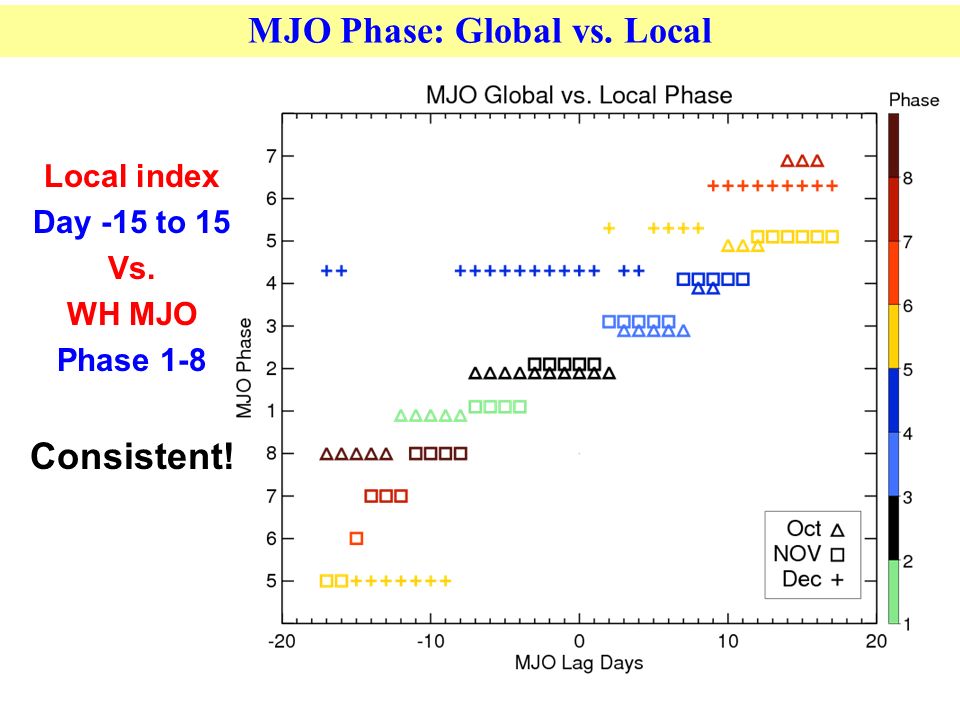 MJO Phase: Global vs. Local

Local index
Day -15 to 15
Vs.
WH MJO
Phase 1-8

Consistent!

MJO Global vs. Local Phase

MJO Phase

7
6
5
4
3
2
1
8
7
6
5

-20
-10
0
10
20

MJO Lag Days

Oct △
NOV □
Dec +

Phase
8
7
6
5
4
3
2
1